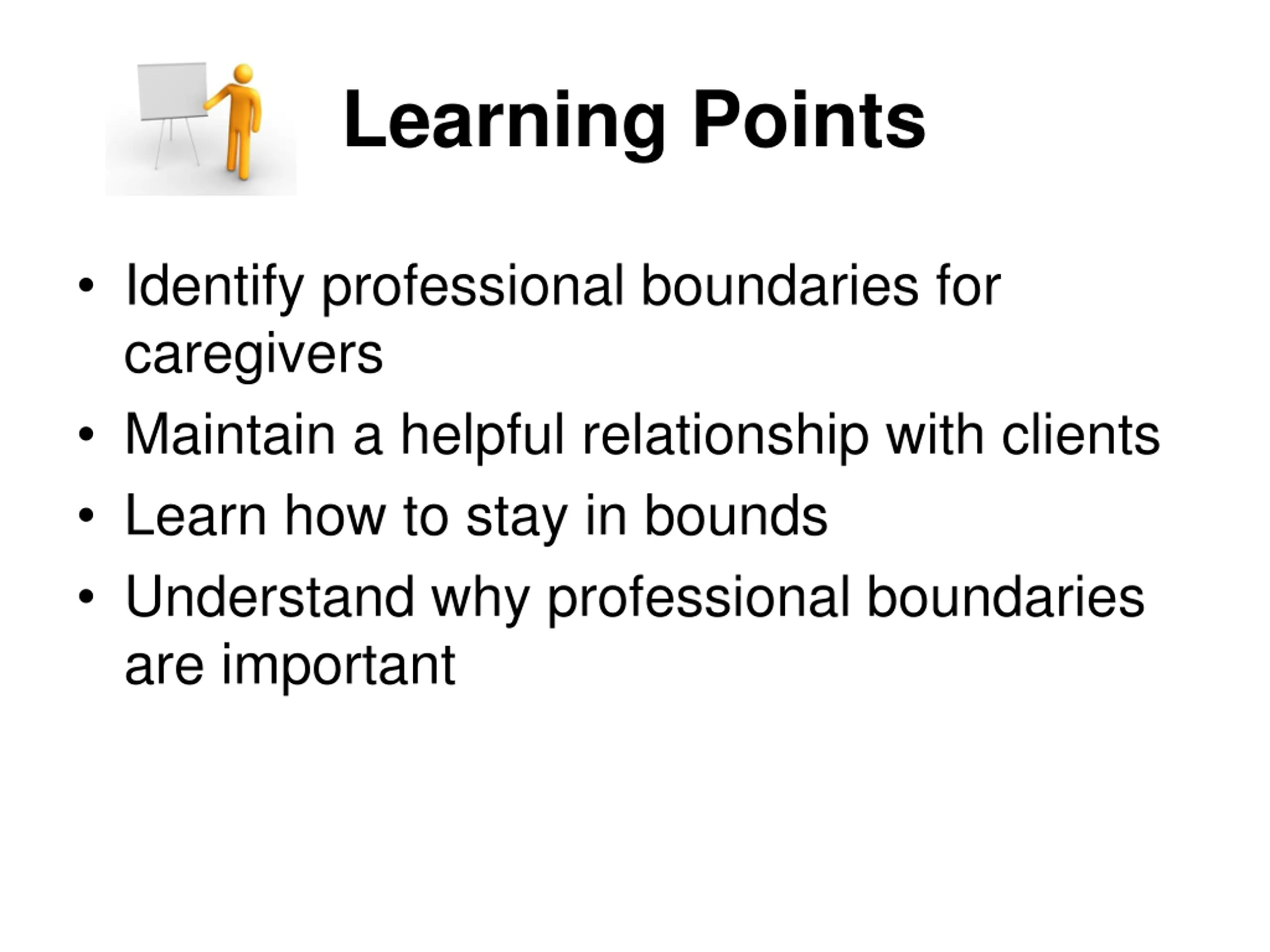 Learning Points

• Identify professional boundaries for caregivers
• Maintain a helpful relationship with clients
• Learn how to stay in bounds
• Understand why professional boundaries are important